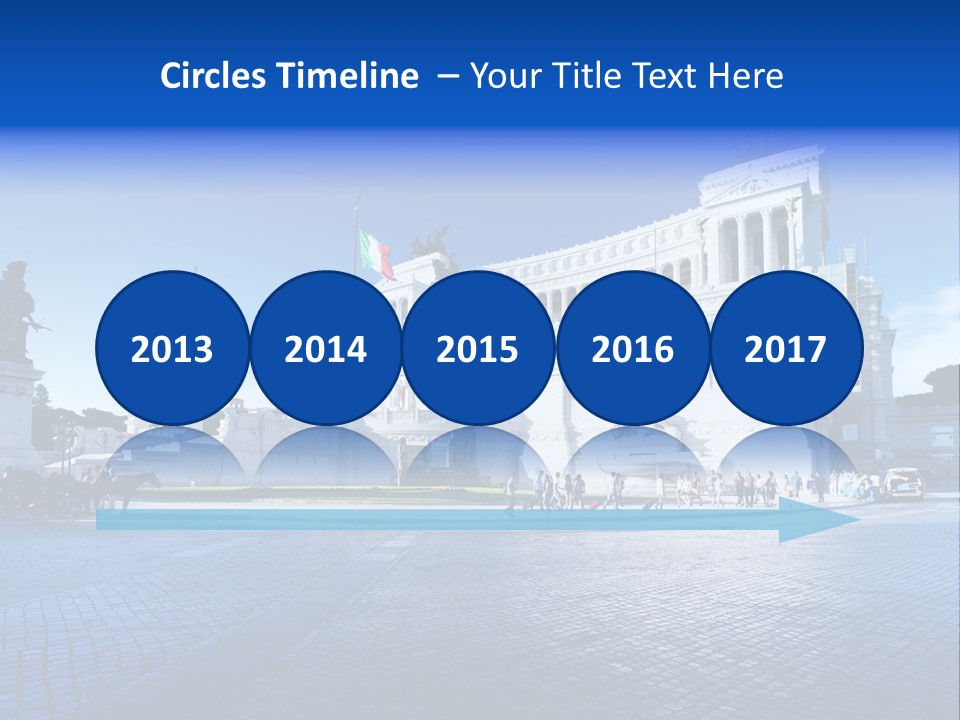 Circles Timeline – Your Title Text Here

2013

2014

2015

2016

2017